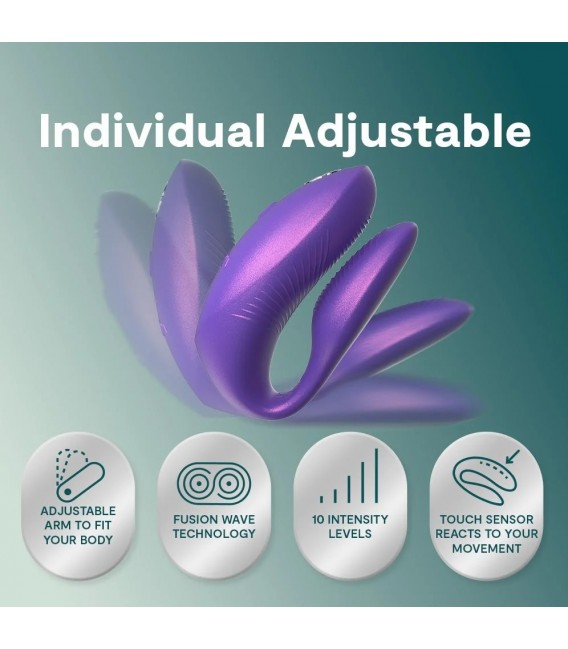 Individual Adjustable

ADJUSTABLE ARM TO FIT YOUR BODY

FUSION WAVE TECHNOLOGY

10 INTENSITY LEVELS

TOUCH SENSOR REACTS TO YOUR MOVEMENT